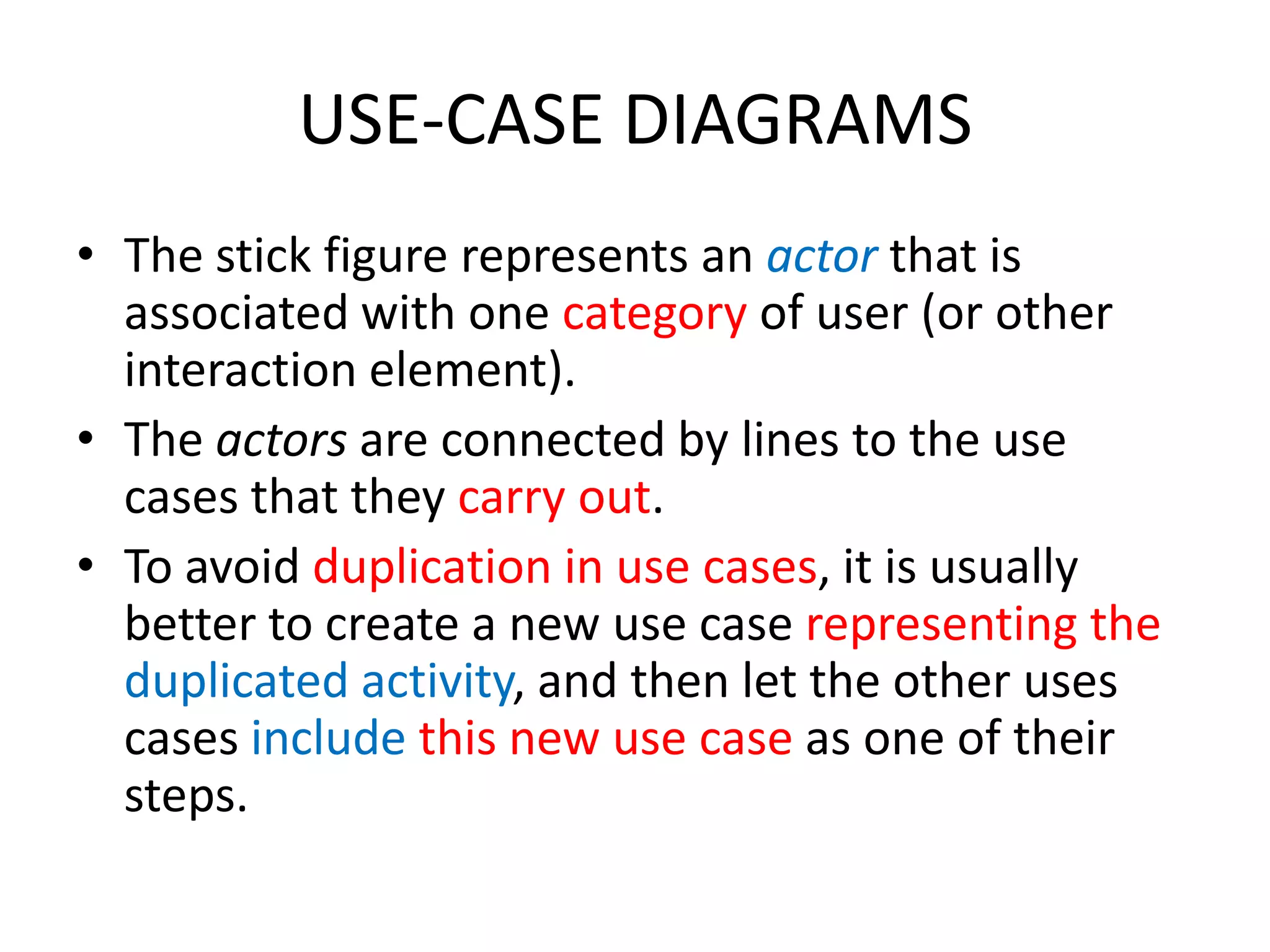 USE-CASE DIAGRAMS

• The stick figure represents an actor that is associated with one category of user (or other interaction element).

• The actors are connected by lines to the use cases that they carry out.

• To avoid duplication in use cases, it is usually better to create a new use case representing the duplicated activity, and then let the other uses cases include this new use case as one of their steps.